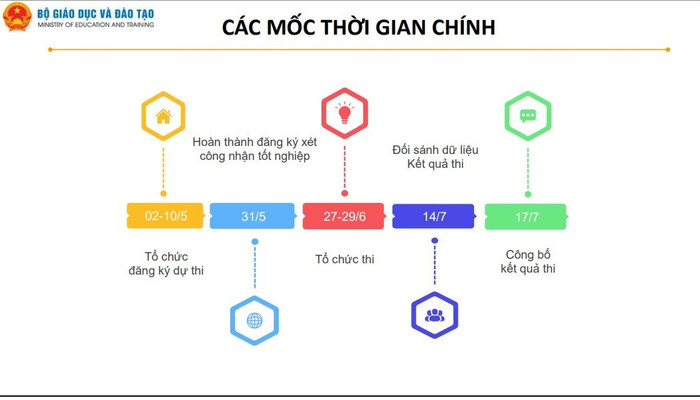 BỘ GIÁO DỤC VÀ ĐÀO TẠO
MINISTRY OF EDUCATION AND TRAINING

CÁC MỐC THỜI GIAN CHÍNH

Hoàn thành đăng ký xét công nhận tốt nghiệp

Đối sánh dữ liệu Kết quả thi

02-10/5

31/5

27-29/6

14/7

17/7

Tổ chức đăng ký dự thi

Tổ chức thi

Công bố kết quả thi